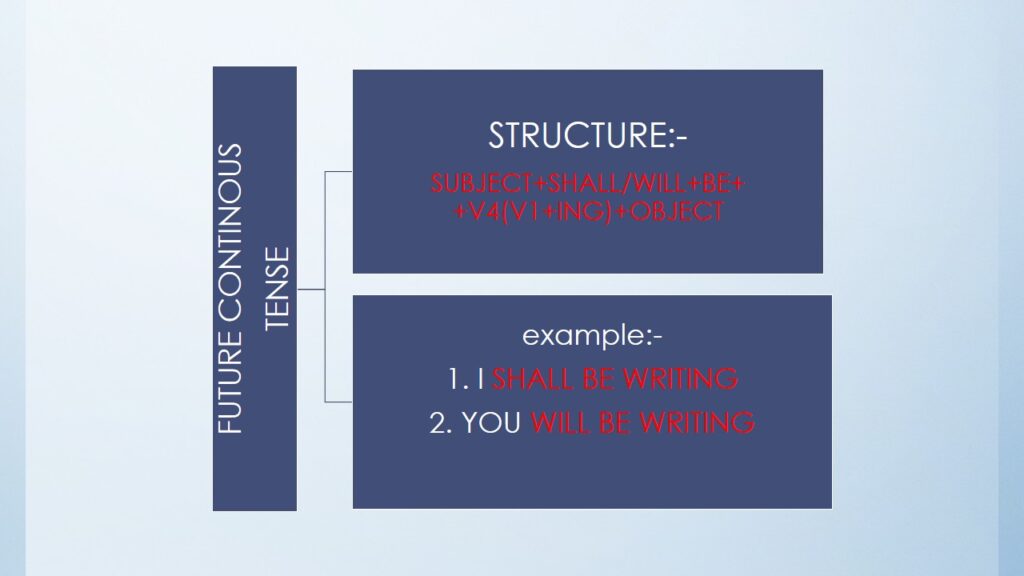 FUTURE CONTINOUS TENSE

STRUCTURE:-

SUBJECT+SHALL/WILL+BE+ +V4(V1+ING)+OBJECT

example:-

1. I SHALL BE WRITING

2. YOU WILL BE WRITING